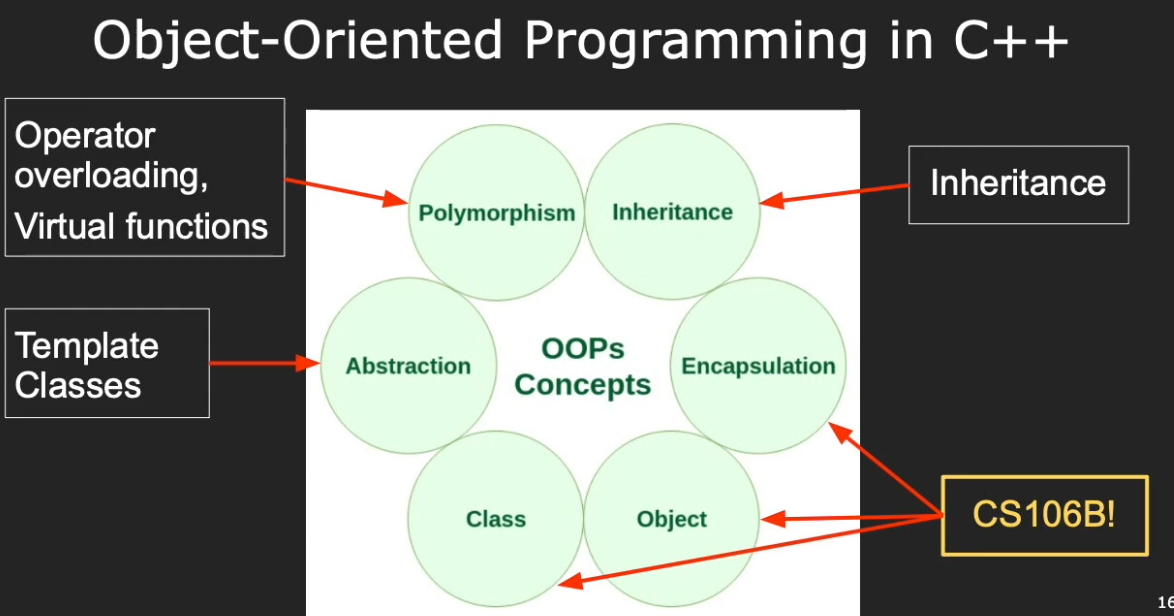 Object-Oriented Programming in C++

Operator overloading, Virtual functions

Template Classes

Polymorphism

Inheritance

Abstraction

OOPs Concepts

Encapsulation

Class

Object

Inheritance

CS106B!

16